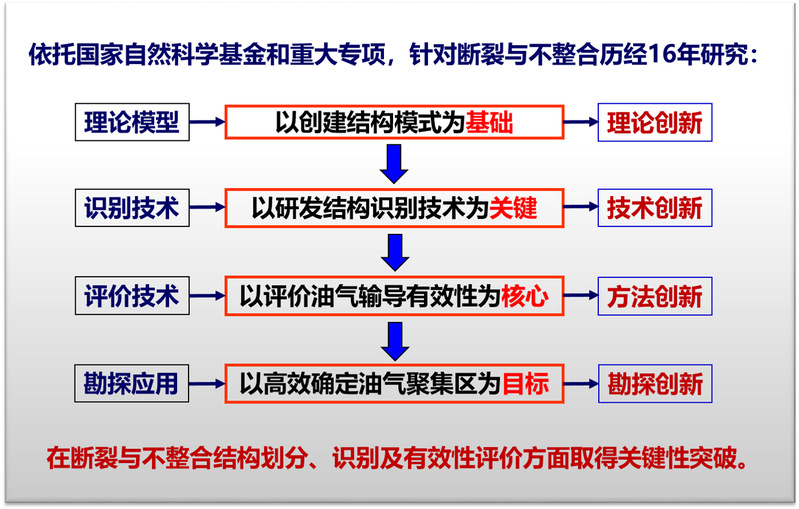 依托国家自然科学基金和重大专项，针对断裂与不整合历经16年研究：

理论模型

以创建结构模式为基础

理论创新

识别技术

以研发结构识别技术为关键

技术创新

评价技术

以评价油气输导有效性为核心

方法创新

勘探应用

以高效确定油气聚集区为目标

勘探创新

在断裂与不整合结构划分、识别及有效性评价方面取得关键性突破。